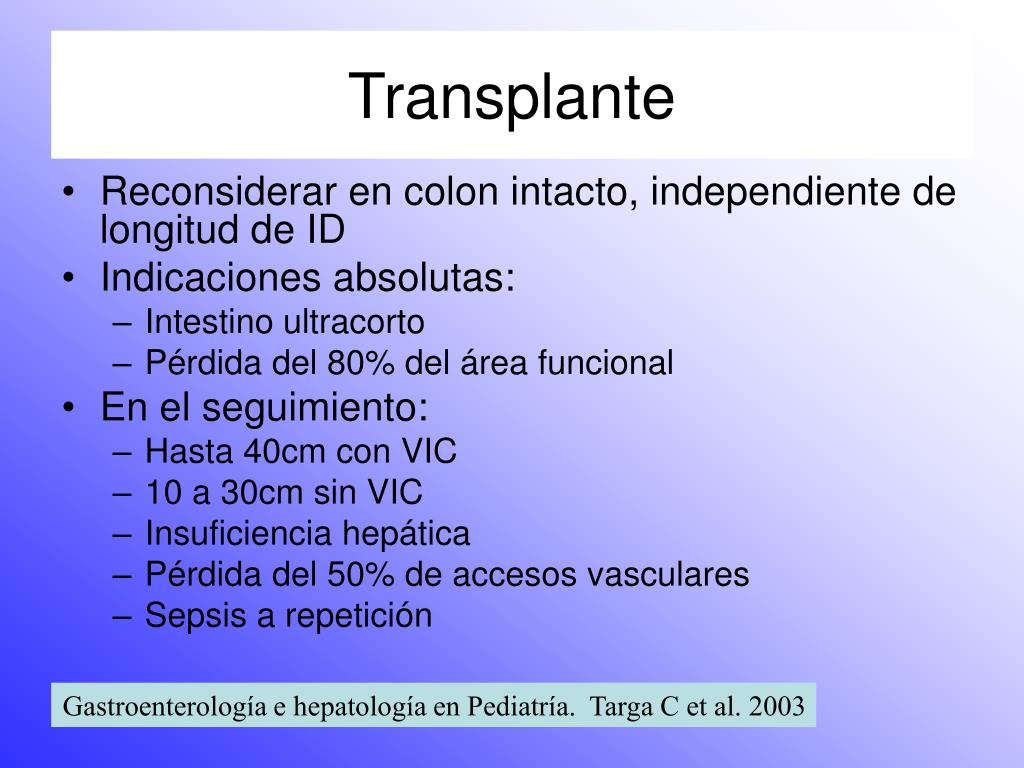 Transplante

• Reconsiderar en colon intacto, independiente de longitud de ID
• Indicaciones absolutas:
– Intestino ultracorto
– Pérdida del 80% del área funcional
• En el seguimiento:
– Hasta 40cm con VIC
– 10 a 30cm sin VIC
– Insuficiencia hepática
– Pérdida del 50% de accesos vasculares
– Sepsis a repetición

Gastroenterología e hepatología en Pediatría. Targa C et al. 2003